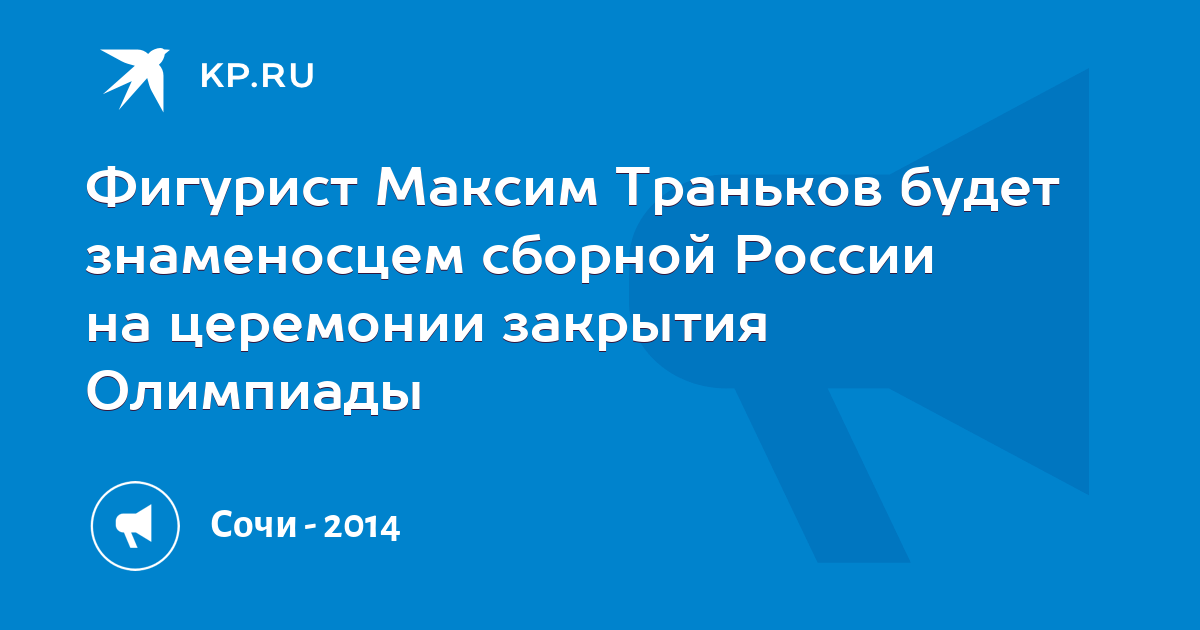 KP.RU

Фигурист Максим Траньков будет знаменосцем сборной России на церемонии закрытия Олимпиады

Сочи - 2014